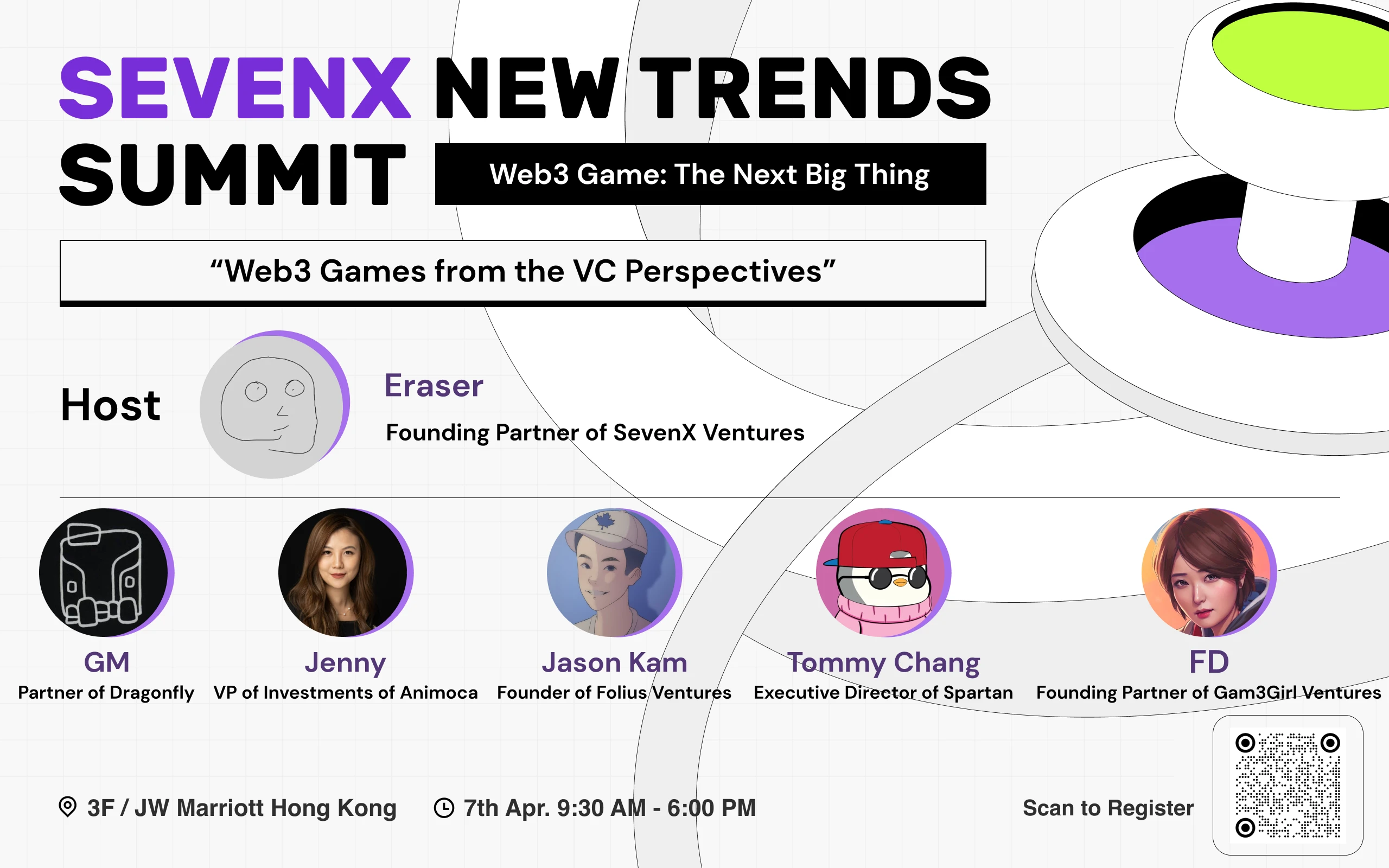 SEVENX NEW TRENDS SUMMIT

Web3 Game: The Next Big Thing

“Web3 Games from the VC Perspectives”

Host

Eraser

Founding Partner of SevenX Ventures

GM
Partner of Dragonfly

Jenny
VP of Investments of Animoca

Jason Kam
Founder of Folius Ventures

Tommy Chang
Executive Director of Spartan

FD
Founding Partner of Gam3Girl Ventures

3F / JW Marriott Hong Kong

7th Apr. 9:30 AM - 6:00 PM

Scan to Register